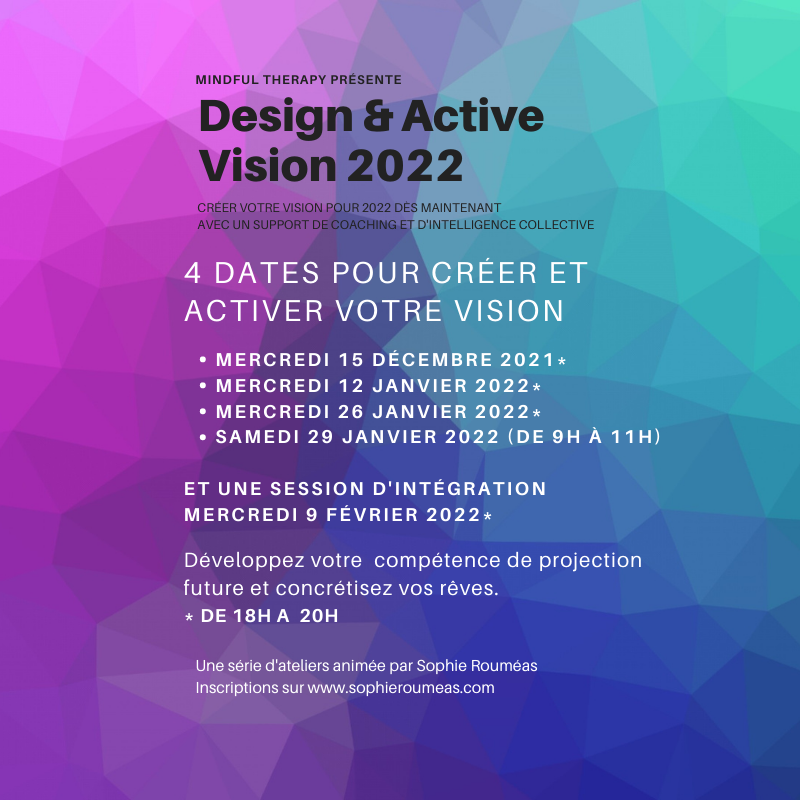 MINDFUL THERAPY PRÉSENTE

Design & Active Vision 2022

CRÉER VOTRE VISION POUR 2022 DÈS MAINTENANT
AVEC UN SUPPORT DE COACHING ET D'INTELLIGENCE COLLECTIVE

4 DATES POUR CRÉER ET ACTIVER VOTRE VISION

• MERCREDI 15 DÉCEMBRE 2021*
• MERCREDI 12 JANVIER 2022*
• MERCREDI 26 JANVIER 2022*
• SAMEDI 29 JANVIER 2022 (DE 9H À 11H)

ET UNE SESSION D'INTÉGRATION
MERCREDI 9 FÉVRIER 2022*

Développez votre compétence de projection future et concrétisez vos rêves.
* DE 18H A 20H

Une série d'ateliers animée par Sophie Rouméas
Inscriptions sur www.sophieroumeas.com